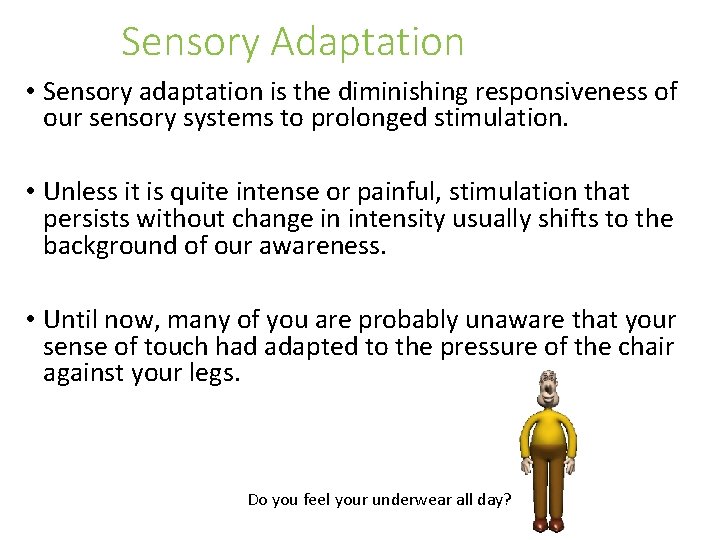 Sensory Adaptation

• Sensory adaptation is the diminishing responsiveness of our sensory systems to prolonged stimulation.

• Unless it is quite intense or painful, stimulation that persists without change in intensity usually shifts to the background of our awareness.

• Until now, many of you are probably unaware that your sense of touch had adapted to the pressure of the chair against your legs.

Do you feel your underwear all day?